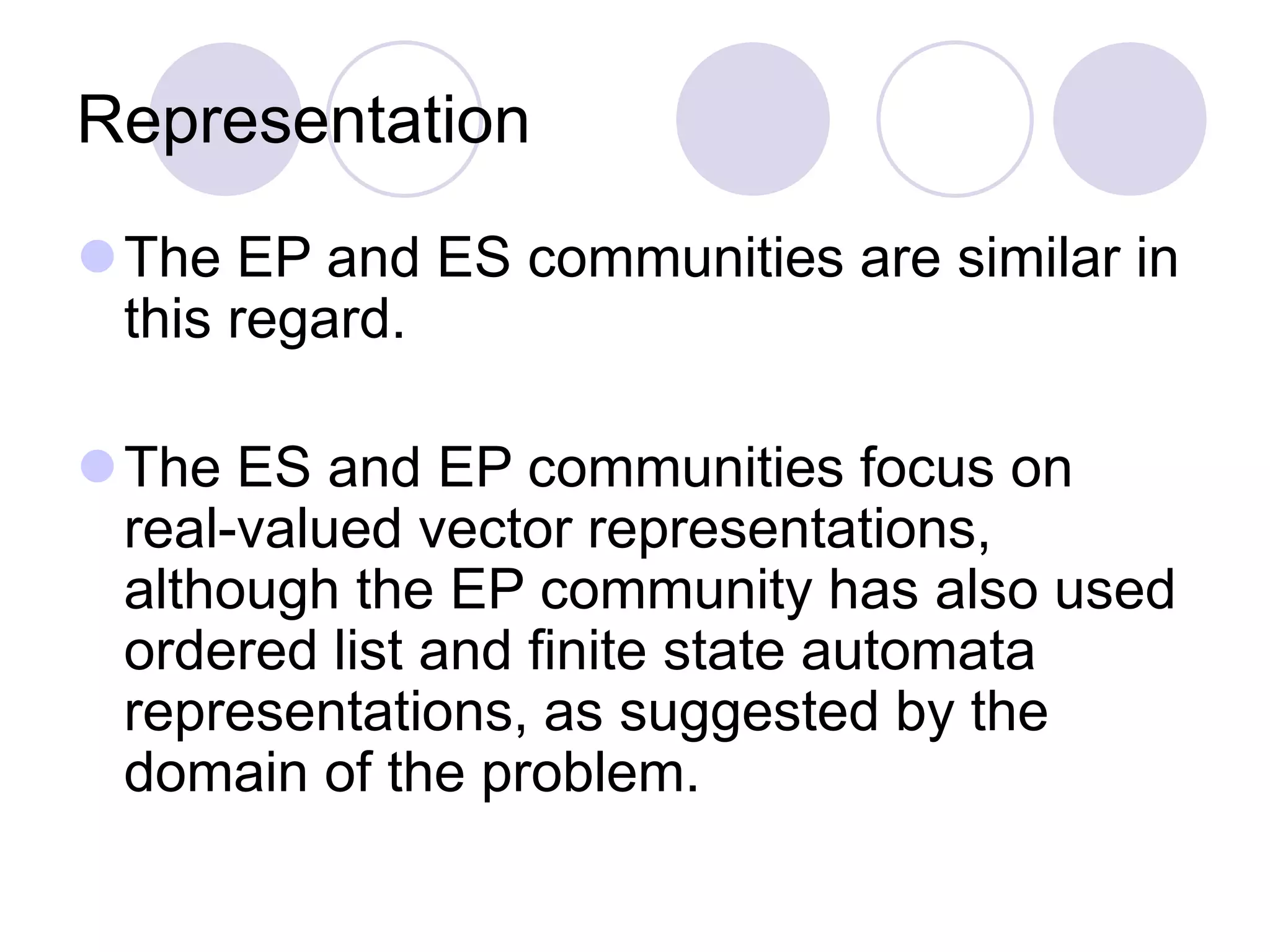 Representation

The EP and ES communities are similar in this regard.

The ES and EP communities focus on real-valued vector representations, although the EP community has also used ordered list and finite state automata representations, as suggested by the domain of the problem.